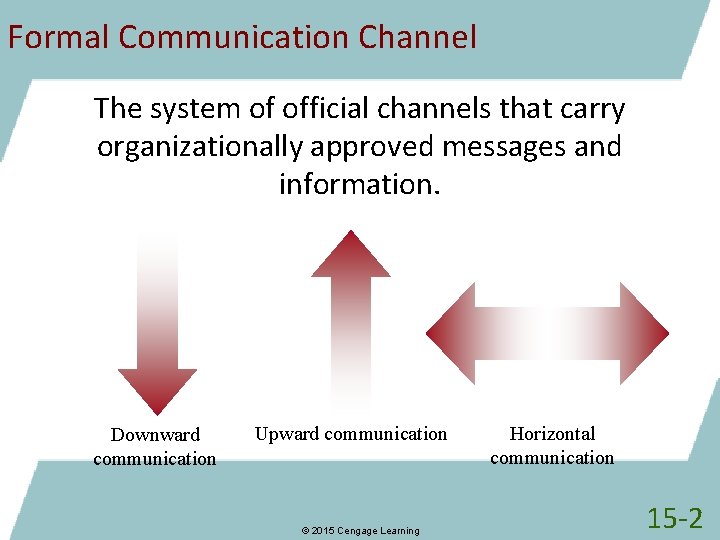 Formal Communication Channel

The system of official channels that carry organizationally approved messages and information.

Downward communication

Upward communication

Horizontal communication

© 2015 Cengage Learning

15-2